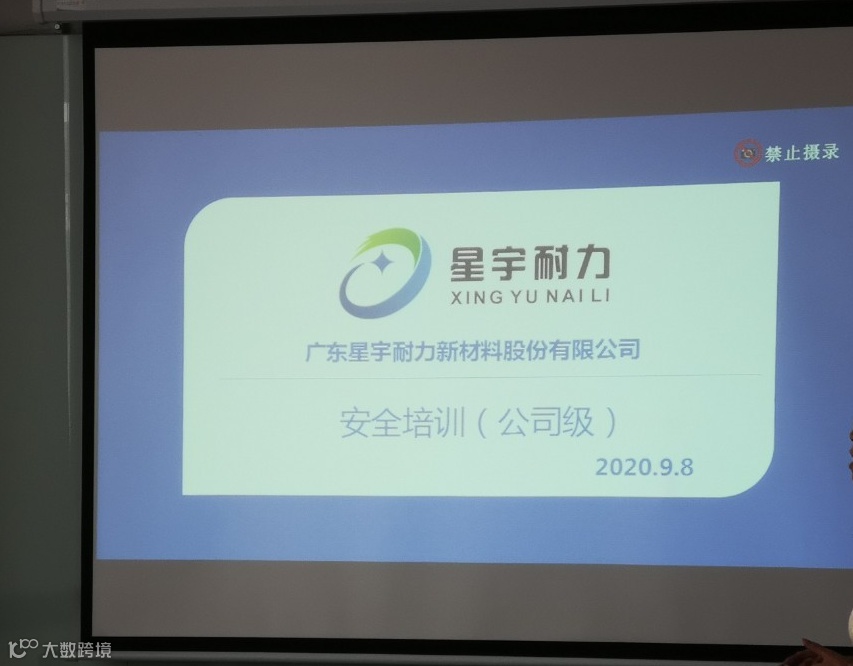 禁止摄录

星宇耐力
XING YU NAI LI

广东星宇耐力新材料股份有限公司

安全培训（公司级）

2020.9.8

大数跨境